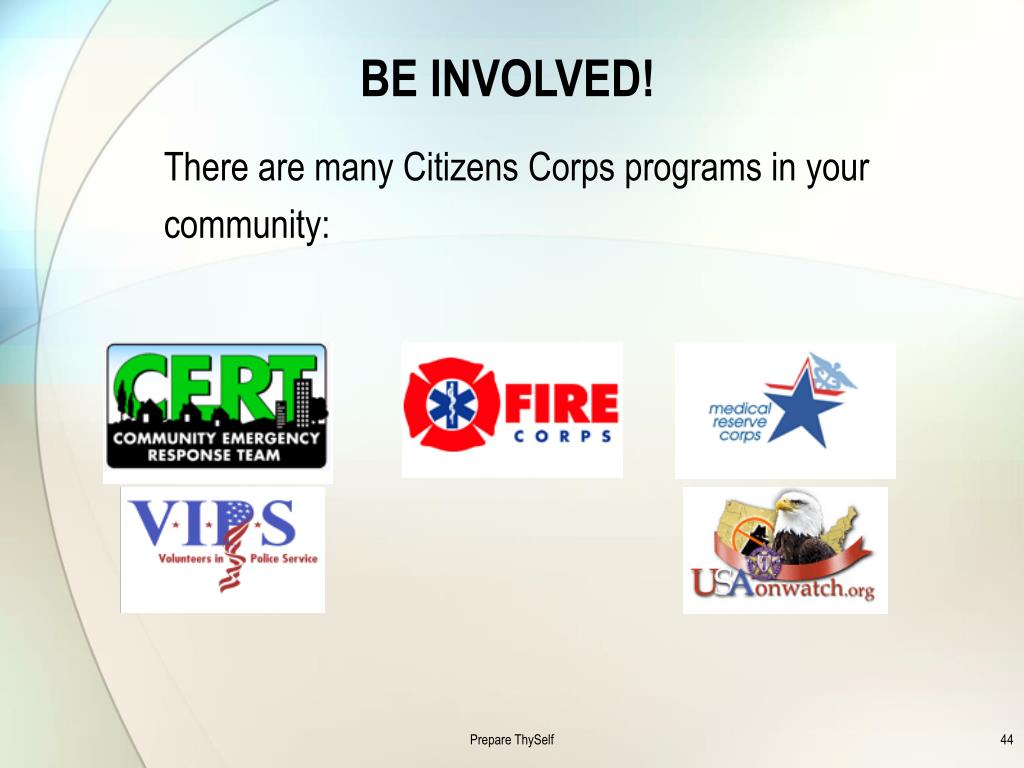 BE INVOLVED!

There are many Citizens Corps programs in your community:

CERT
COMMUNITY EMERGENCY RESPONSE TEAM

FIRE
CORPS

medical reserve corps

VIPS
Volunteers in Police Service

USAonwatch.org

Prepare ThySelf

44